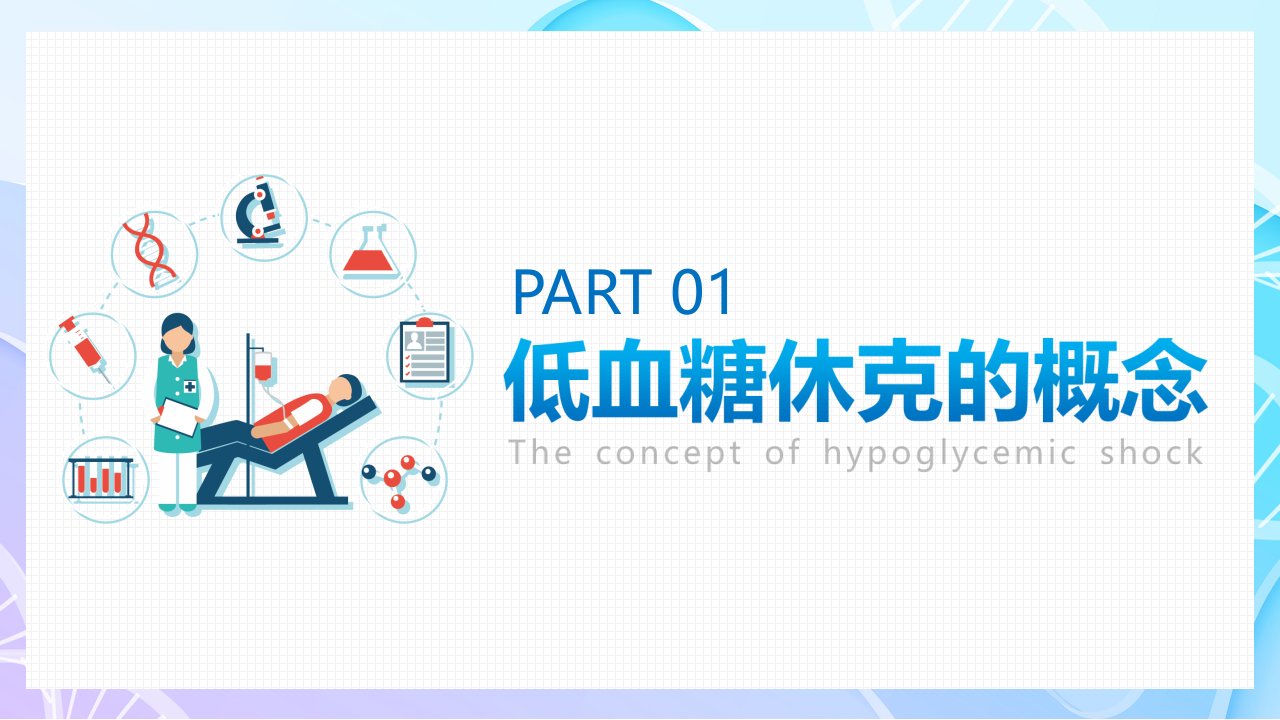 PART 01

低血糖休克的概念

The concept of hypoglycemic shock